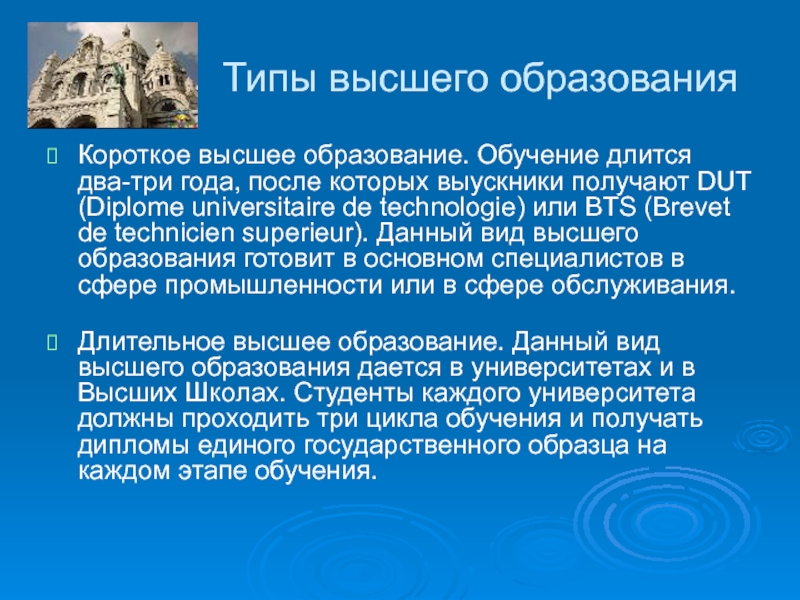 Типы высшего образования

Короткое высшее образование. Обучение длится два-три года, после которых выускники получают DUT (Diplome universitaire de technologie) или BTS (Brevet de technicien superieur). Данный вид высшего образования готовит в основном специалистов в сфере промышленности или в сфере обслуживания.

Длительное высшее образование. Данный вид высшего образования дается в университетах и в Высших Школах. Студенты каждого университета должны проходить три цикла обучения и получать дипломы единого государственного образца на каждом этапе обучения.